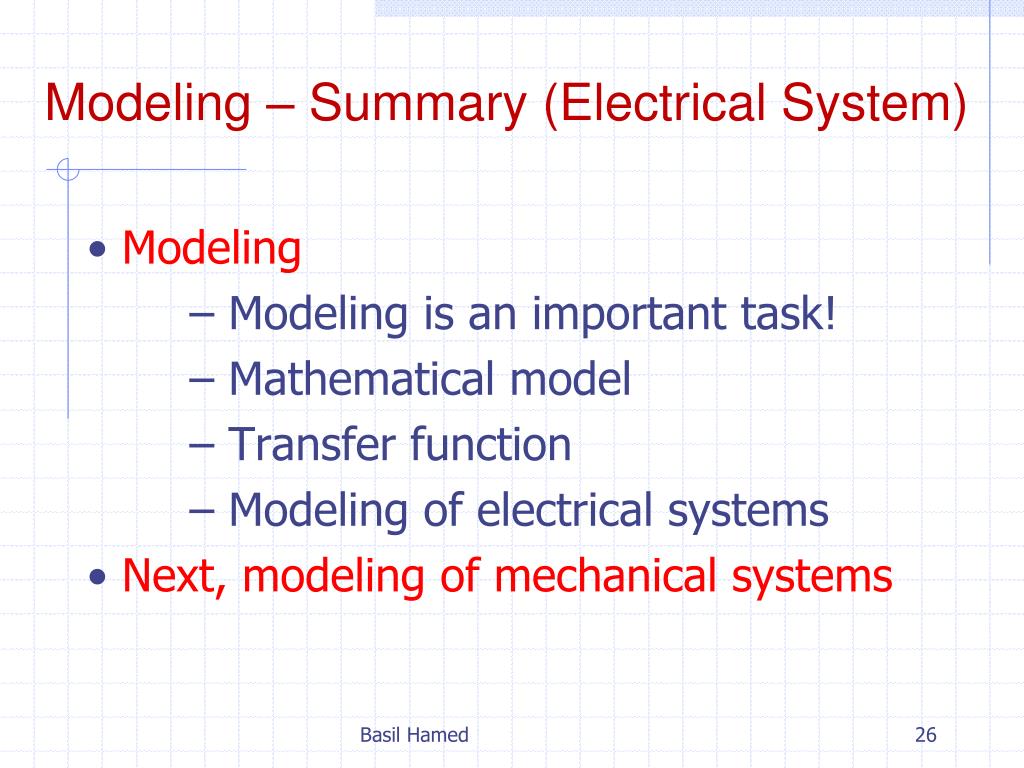 Modeling – Summary (Electrical System)

• Modeling
– Modeling is an important task!
– Mathematical model
– Transfer function
– Modeling of electrical systems
• Next, modeling of mechanical systems

Basil Hamed

26